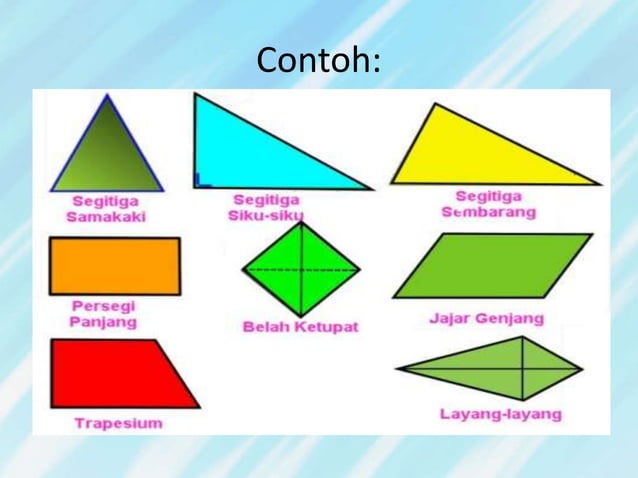 Contoh:

Segitiga Samakaki

Segitiga Siku-siku

Segitiga Sembarang

Persegi Panjang

Belah Ketupat

Jajar Genjang

Trapesium

Layang-layang